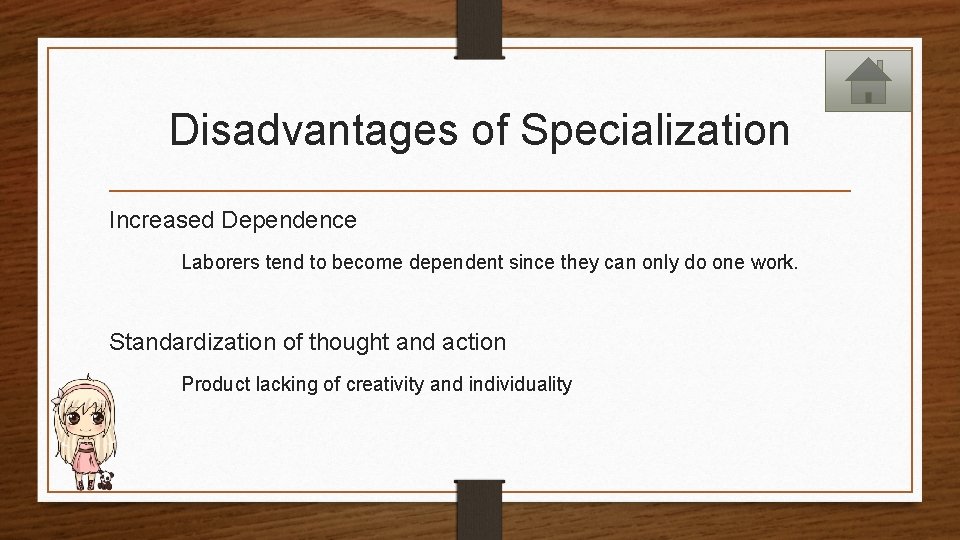 Disadvantages of Specialization

Increased Dependence

Laborers tend to become dependent since they can only do one work.

Standardization of thought and action

Product lacking of creativity and individuality